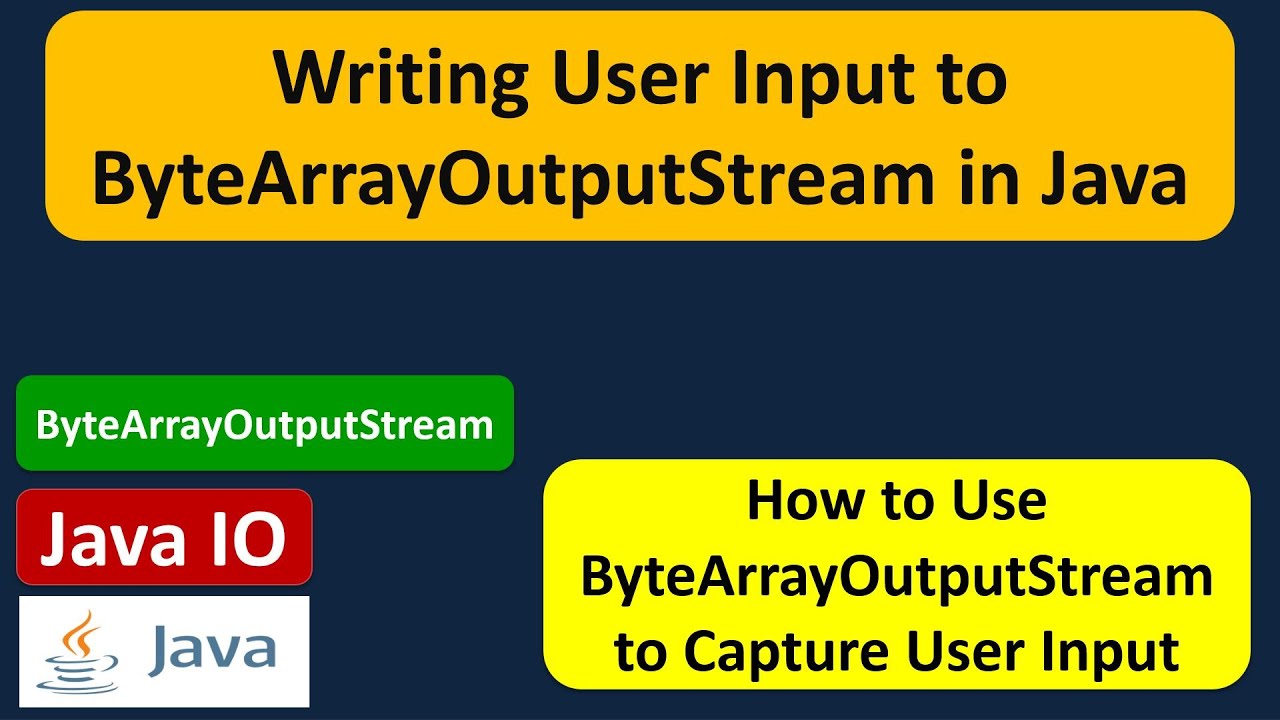 Writing User Input to ByteArrayOutputStream in Java

ByteArrayOutputStream

Java IO

Java

How to Use ByteArrayOutputStream to Capture User Input